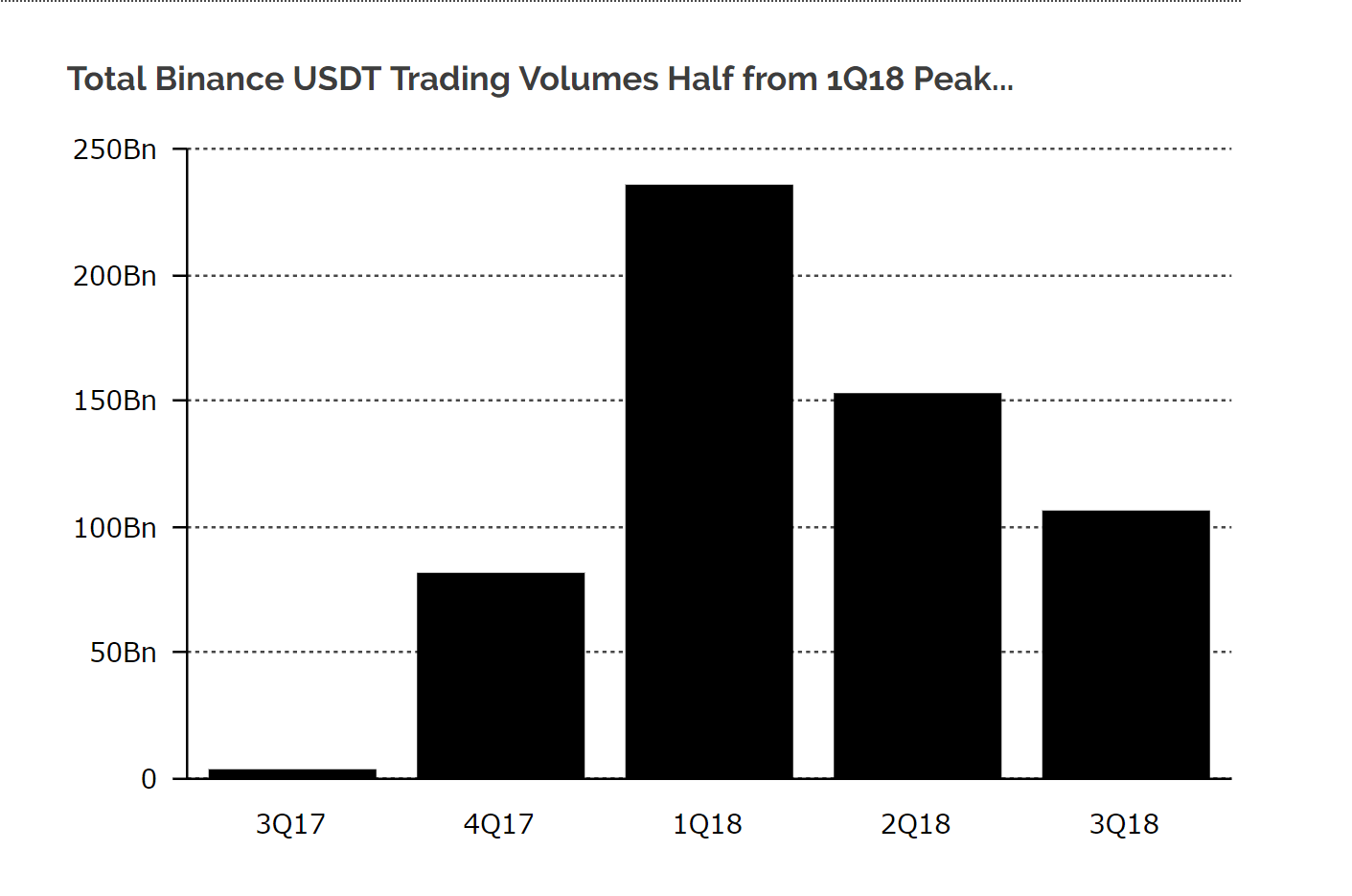 Total Binance USDT Trading Volumes Half from 1Q18 Peak...

250Bn
200Bn
150Bn
100Bn
50Bn
0

3Q17
4Q17
1Q18
2Q18
3Q18